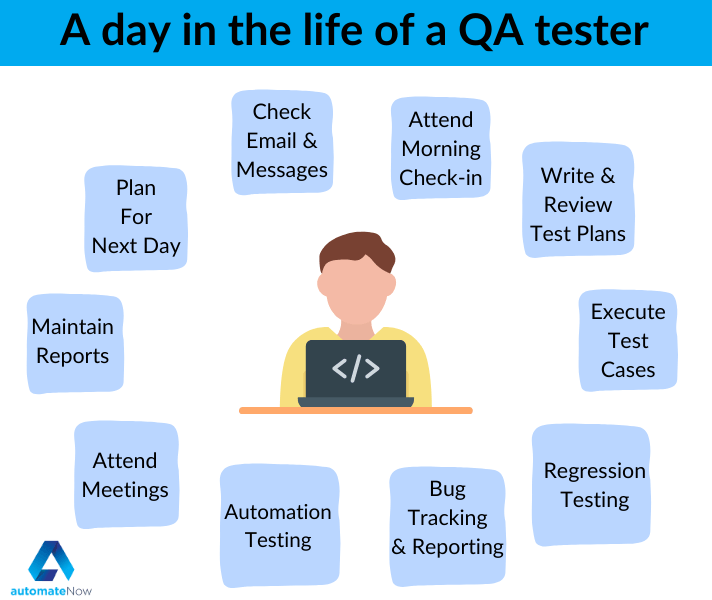 A day in the life of a QA tester

Check Email & Messages

Attend Morning Check-in

Write & Review Test Plans

Execute Test Cases

Regression Testing

Bug Tracking & Reporting

Automation Testing

Attend Meetings

Maintain Reports

Plan For Next Day

</>

automateNow